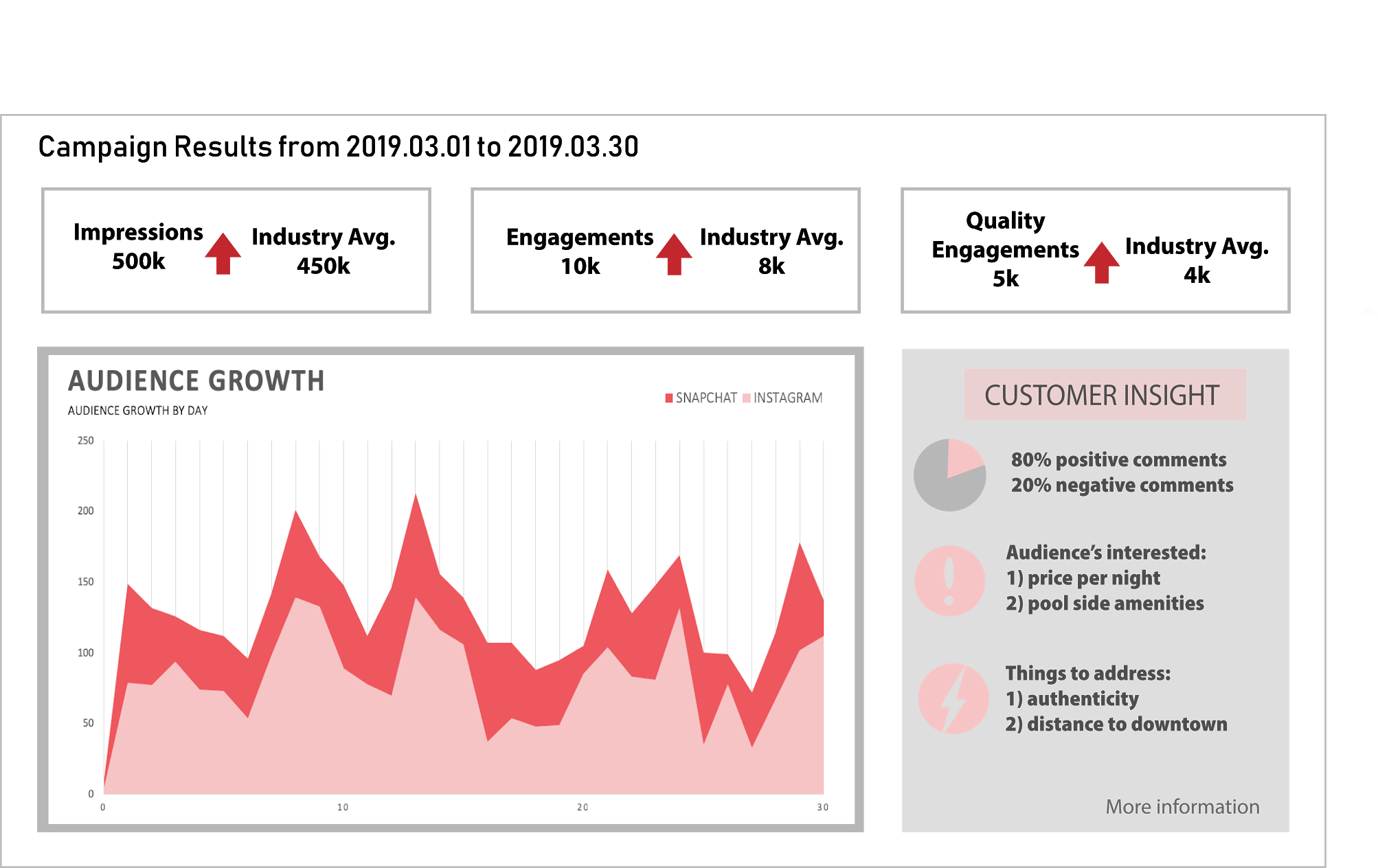 Campaign Results from 2019.03.01 to 2019.03.30

Impressions 500k

Industry Avg. 450k

Engagements 10k

Industry Avg. 8k

Quality Engagements 5k

Industry Avg. 4k

AUDIENCE GROWTH

AUDIENCE GROWTH BY DAY

SNAPCHAT INSTAGRAM

250
200
150
100
50
0

0 10 20 30

CUSTOMER INSIGHT

80% positive comments
20% negative comments

Audience's interested:
1) price per night
2) pool side amenities

Things to address:
1) authenticity
2) distance to downtown

More information